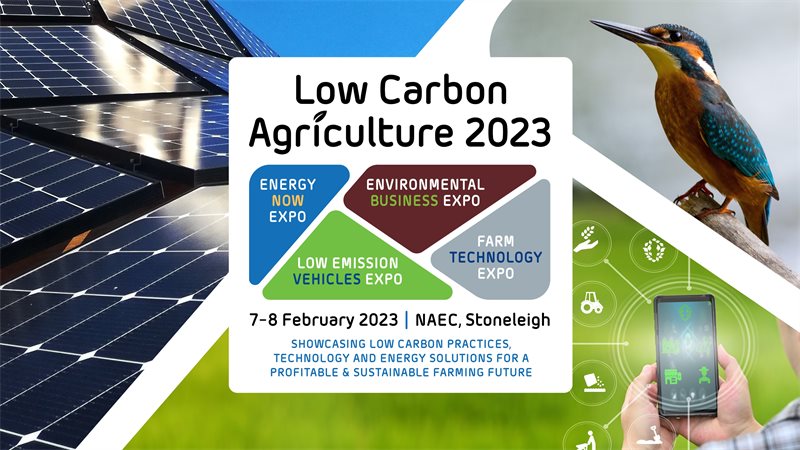 Low Carbon Agriculture 2023

ENERGY NOW EXPO

ENVIRONMENTAL BUSINESS EXPO

LOW EMISSION VEHICLES EXPO

FARM TECHNOLOGY EXPO

7-8 February 2023 | NAEC, Stoneleigh

SHOWCASING LOW CARBON PRACTICES, TECHNOLOGY AND ENERGY SOLUTIONS FOR A PROFITABLE & SUSTAINABLE FARMING FUTURE